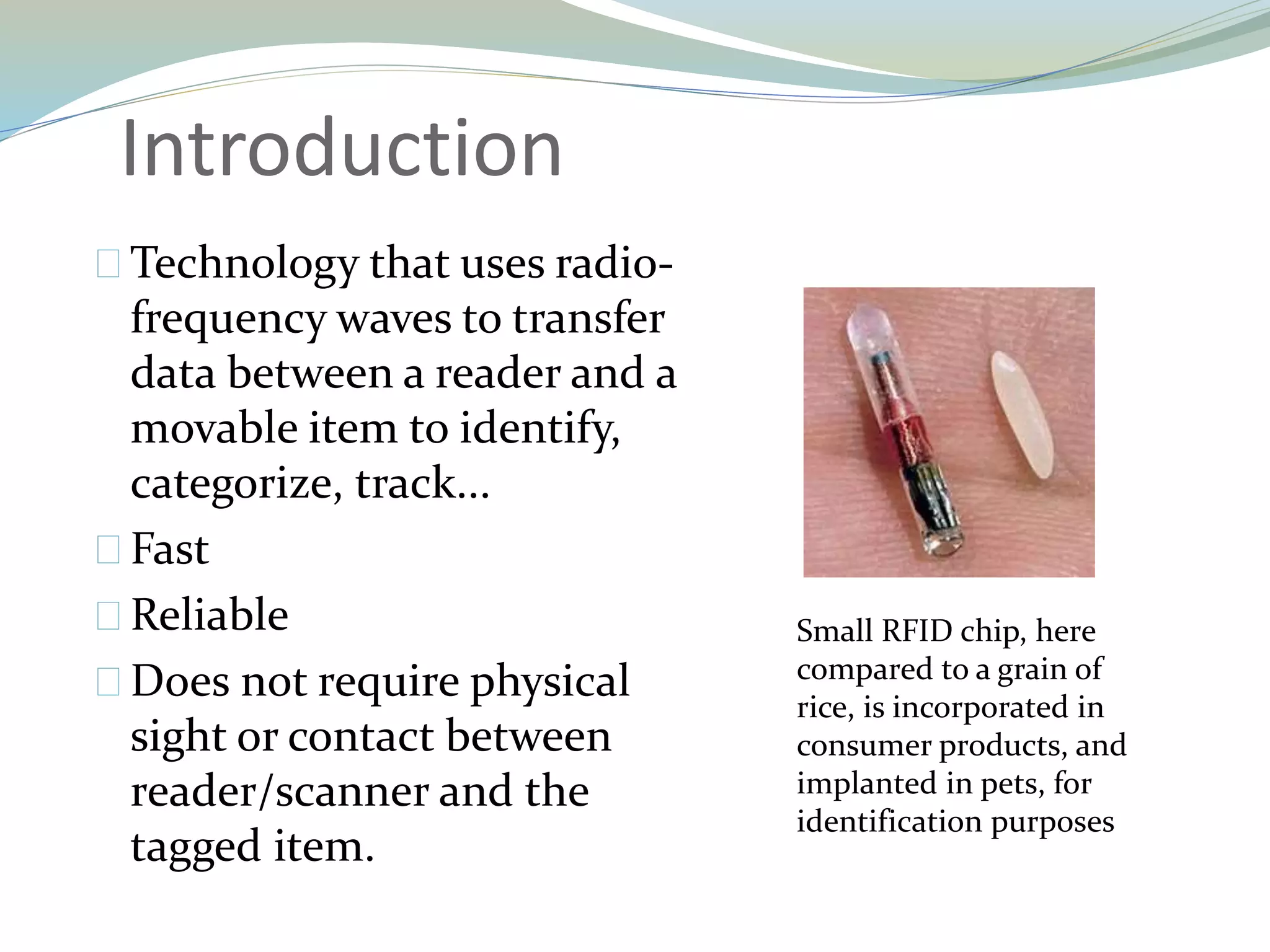 Introduction

Technology that uses radio-frequency waves to transfer data between a reader and a movable item to identify, categorize, track…

Fast

Reliable

Does not require physical sight or contact between reader/scanner and the tagged item.

Small RFID chip, here compared to a grain of rice, is incorporated in consumer products, and implanted in pets, for identification purposes